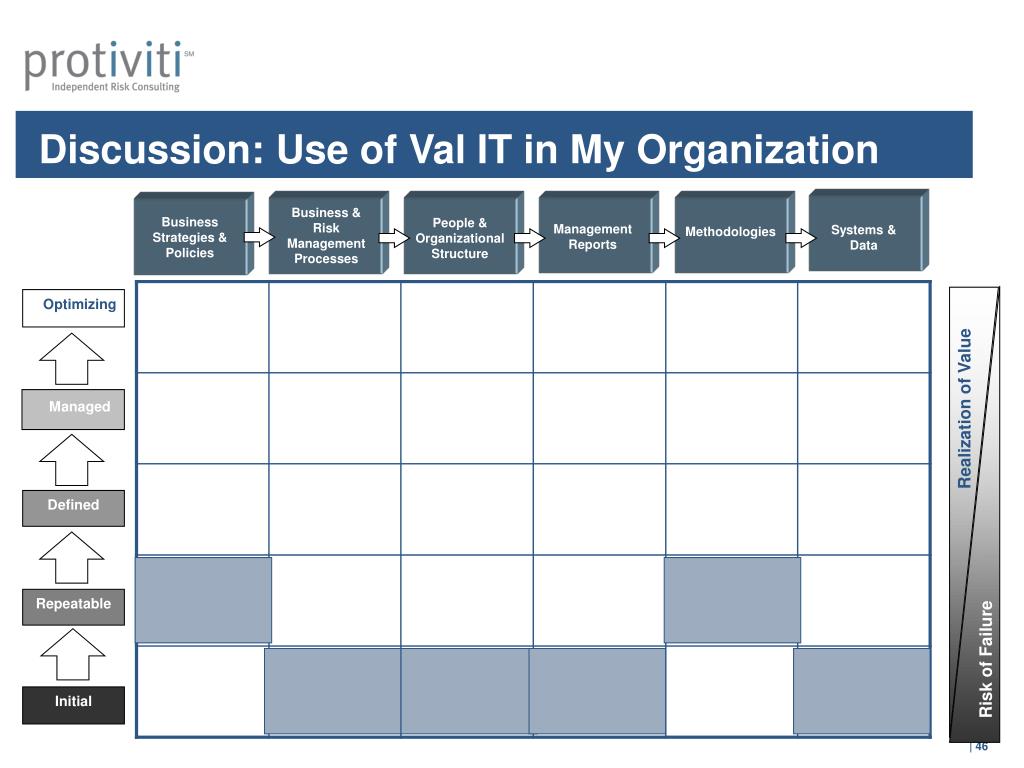 protiviti℠
Independent Risk Consulting

Discussion: Use of Val IT in My Organization

Business Strategies & Policies
Business & Risk Management Processes
People & Organizational Structure
Management Reports
Methodologies
Systems & Data

Optimizing
Managed
Defined
Repeatable
Initial

Realization of Value
Risk of Failure

| 46